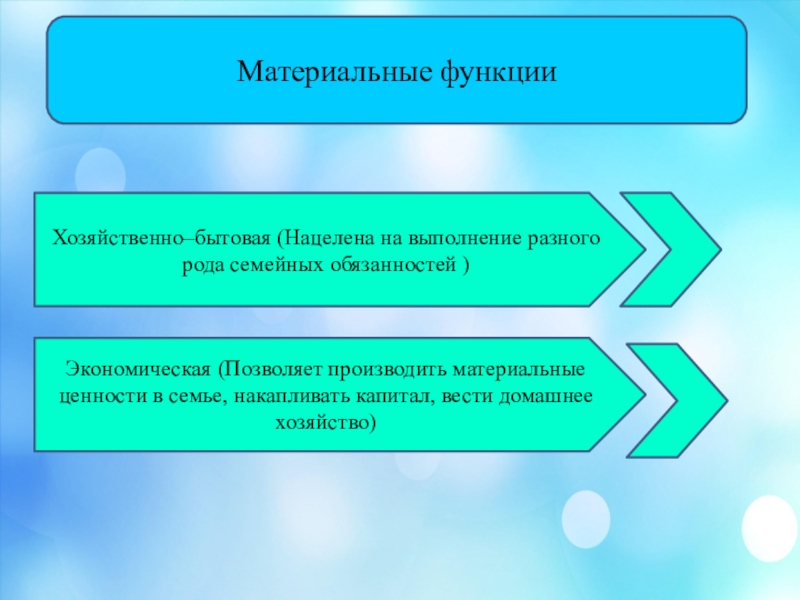 Материальные функции

Хозяйственно–бытовая (Нацелена на выполнение разного рода семейных обязанностей )

Экономическая (Позволяет производить материальные ценности в семье, накапливать капитал, вести домашнее хозяйство)